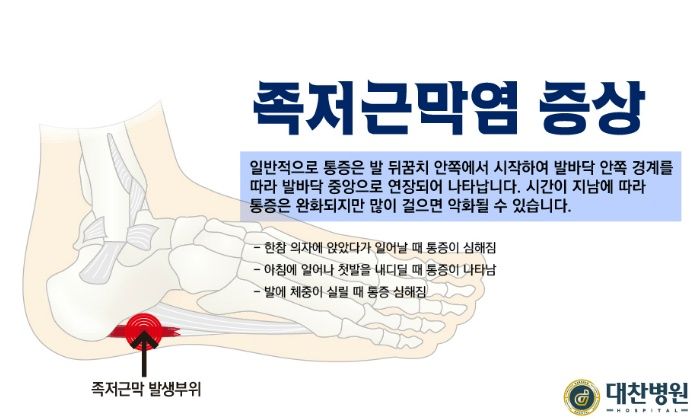 족저근막염 증상

일반적으로 통증은 발 뒤꿈치 안쪽에서 시작하여 발바닥 안쪽 경계를 따라 발바닥 중앙으로 연장되어 나타납니다. 시간이 지남에 따라 통증은 완화되지만 많이 걸으면 악화될 수 있습니다.

- 한참 의자에 앉았다가 일어날 때 통증이 심해짐
- 아침에 일어나 첫발을 내디딜 때 통증이 나타남
- 발에 체중이 실릴 때 통증 심해짐

족저근막 발생부위

대찬병원
HOSPITAL